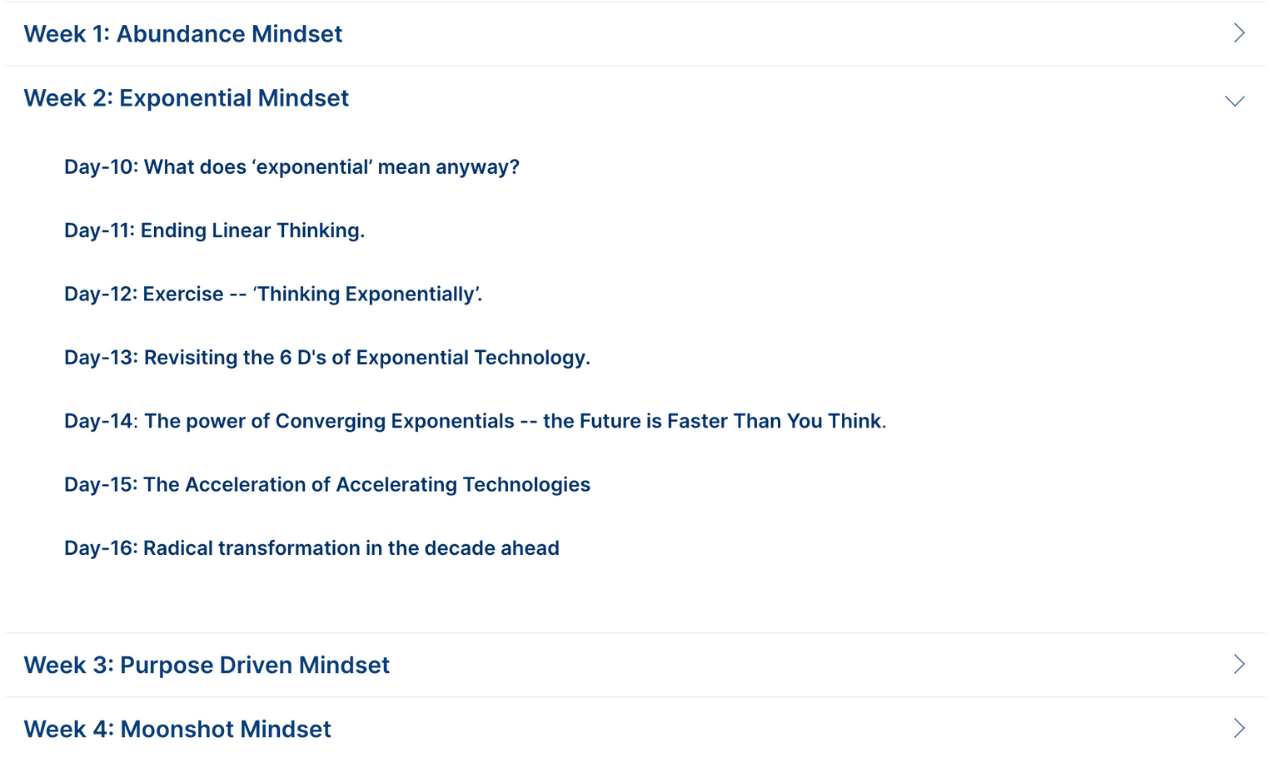 Week 1: Abundance Mindset

Week 2: Exponential Mindset

Day-10: What does ‘exponential’ mean anyway?

Day-11: Ending Linear Thinking.

Day-12: Exercise -- ‘Thinking Exponentially’.

Day-13: Revisiting the 6 D's of Exponential Technology.

Day-14: The power of Converging Exponentials -- the Future is Faster Than You Think.

Day-15: The Acceleration of Accelerating Technologies

Day-16: Radical transformation in the decade ahead

Week 3: Purpose Driven Mindset

Week 4: Moonshot Mindset